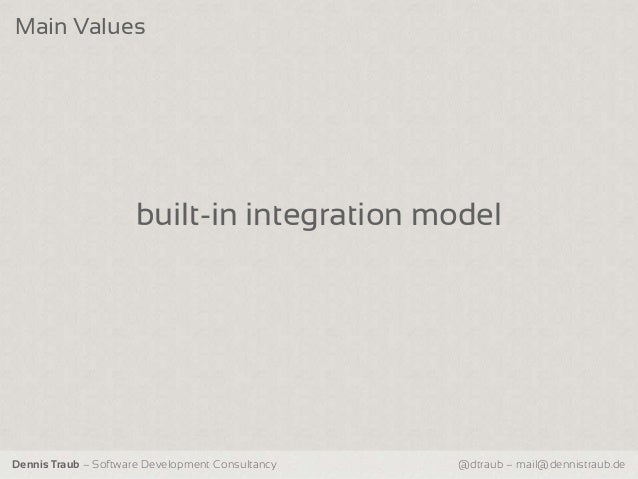 Main Values

built-in integration model

Dennis Traub – Software Development Consultancy

@dtraub – mail@dennistraub.de